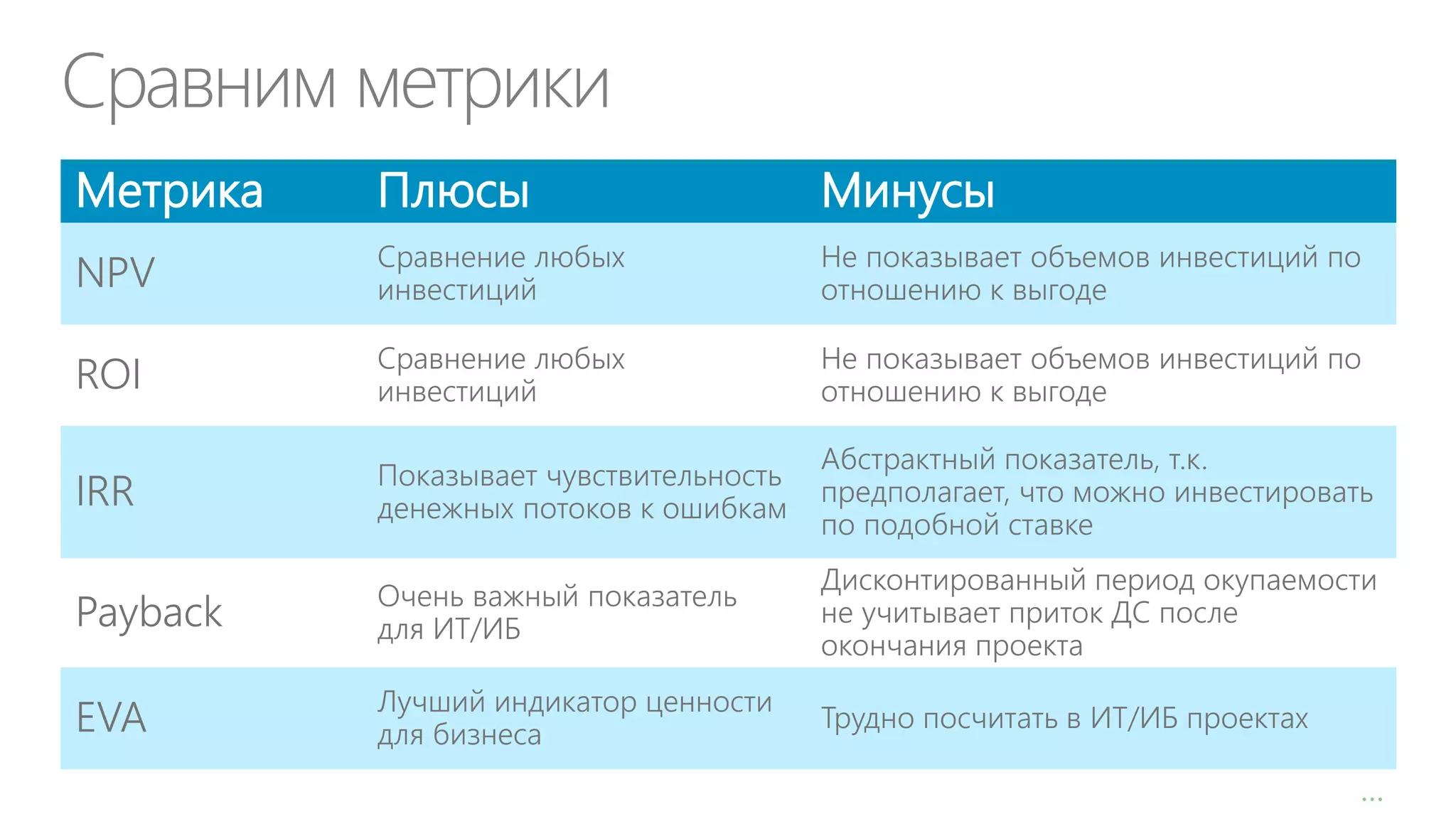 Сравним метрики

| Метрика | Плюсы | Минусы |
|---|---|---|
| NPV | Сравнение любых инвестиций | Не показывает объемов инвестиций по отношению к выгоде |
| ROI | Сравнение любых инвестиций | Не показывает объемов инвестиций по отношению к выгоде |
| IRR | Показывает чувствительность денежных потоков к ошибкам | Абстрактный показатель, т.к. предполагает, что можно инвестировать по подобной ставке |
| Payback | Очень важный показатель для ИТ/ИБ | Дисконтированный период окупаемости не учитывает приток ДС после окончания проекта |
| EVA | Лучший индикатор ценности для бизнеса | Трудно посчитать в ИТ/ИБ проектах |

...